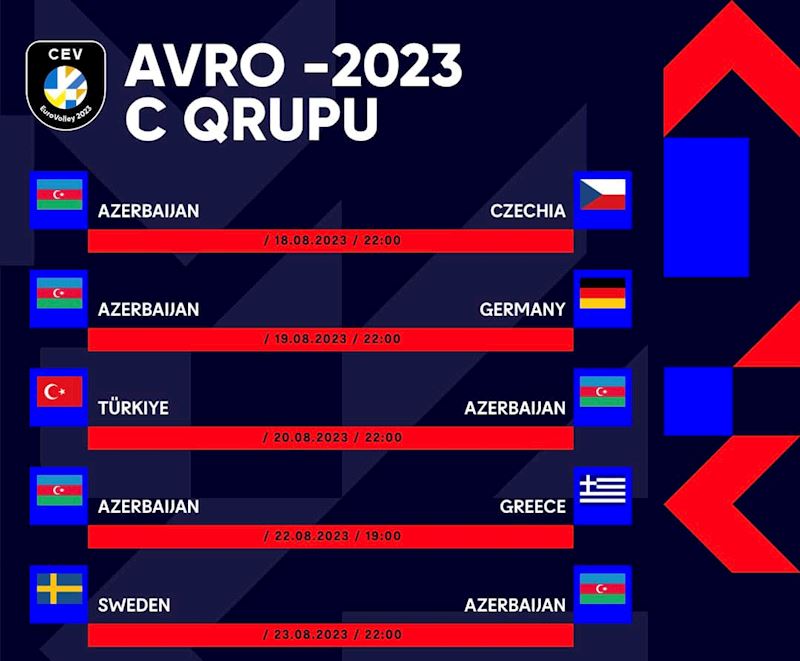 CEV
EuroVolley 2023

AVRO -2023
C QRUPU

AZERBAIJAN CZECHIA
/ 18.08.2023 / 22:00

AZERBAIJAN GERMANY
/ 19.08.2023 / 22:00

TÜRKIYE AZERBAIJAN
/ 20.08.2023 / 22:00

AZERBAIJAN GREECE
/ 22.08.2023 / 19:00

SWEDEN AZERBAIJAN
/ 23.08.2023 / 22:00